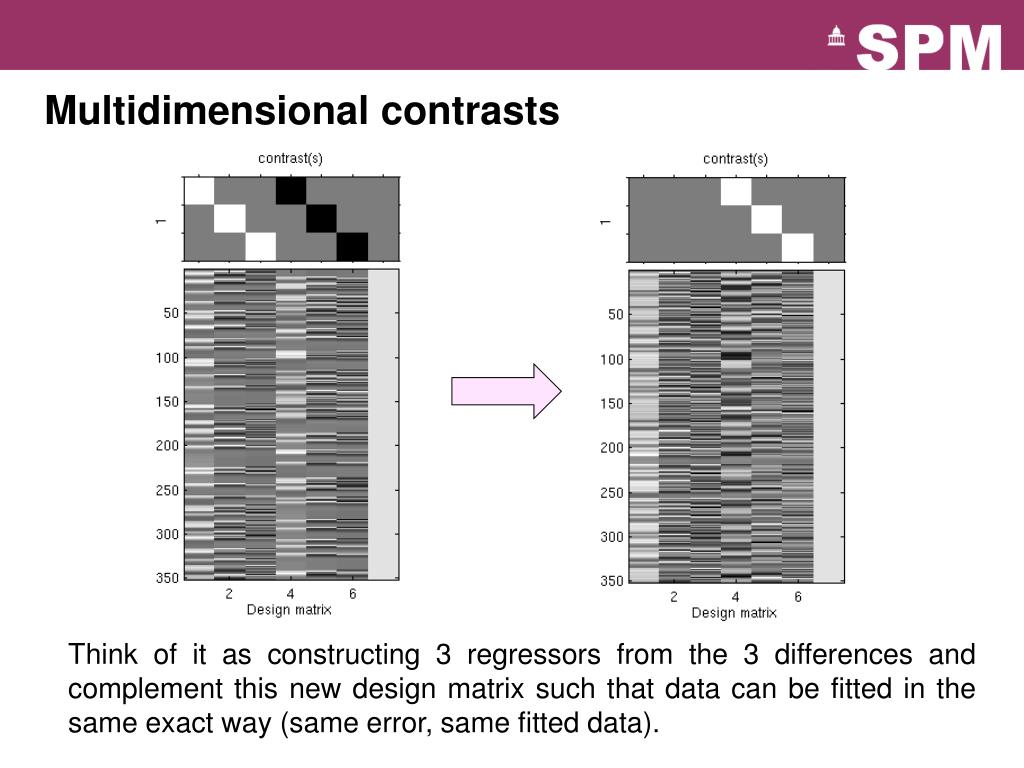 SPM

Multidimensional contrasts

contrast(s)

1

50
100
150
200
250
300
350

2 4 6
Design matrix

contrast(s)

1

50
100
150
200
250
300
350

2 4 6
Design matrix

Think of it as constructing 3 regressors from the 3 differences and complement this new design matrix such that data can be fitted in the same exact way (same error, same fitted data).